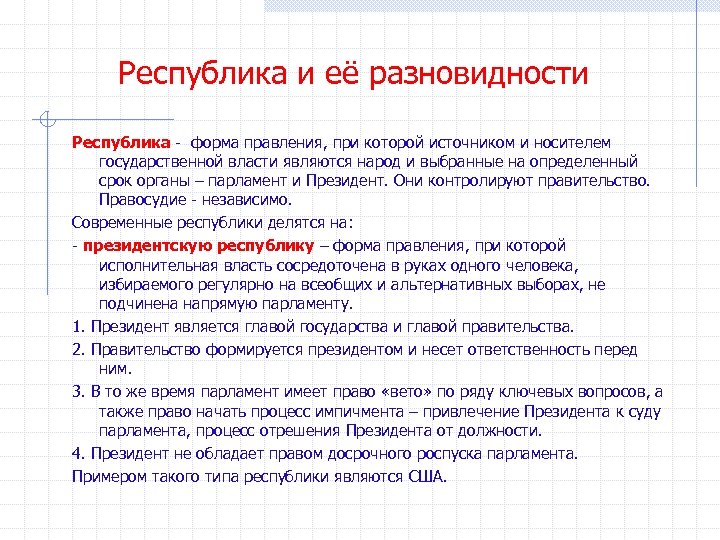 Республика и её разновидности

Республика - форма правления, при которой источником и носителем государственной власти являются народ и выбранные на определенный срок органы – парламент и Президент. Они контролируют правительство. Правосудие - независимо.

Современные республики делятся на:

- президентскую республику – форма правления, при которой исполнительная власть сосредоточена в руках одного человека, избираемого регулярно на всеобщих и альтернативных выборах, не подчинена напрямую парламенту.

1. Президент является главой государства и главой правительства.

2. Правительство формируется президентом и несет ответственность перед ним.

3. В то же время парламент имеет право «вето» по ряду ключевых вопросов, а также право начать процесс импичмента – привлечение Президента к суду парламента, процесс отрешения Президента от должности.

4. Президент не обладает правом досрочного роспуска парламента.

Примером такого типа республики являются США.